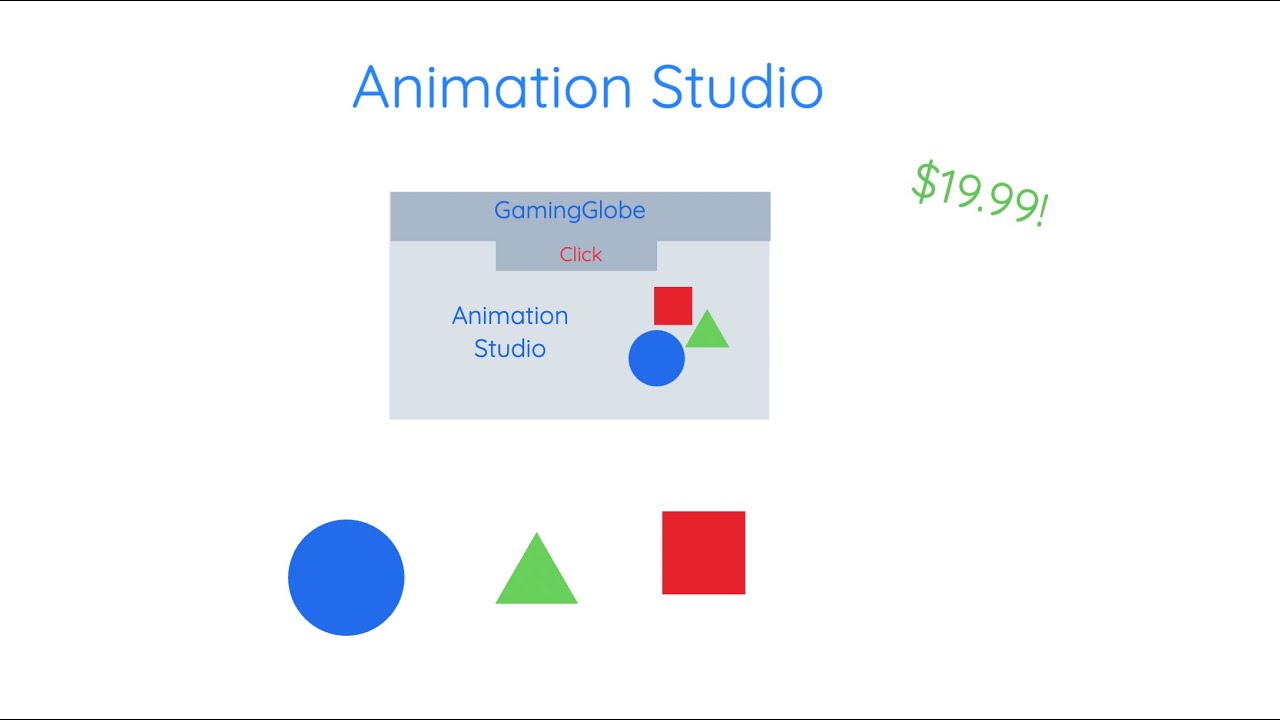 Animation Studio

$19.99!

GamingGlobe

Click

Animation Studio